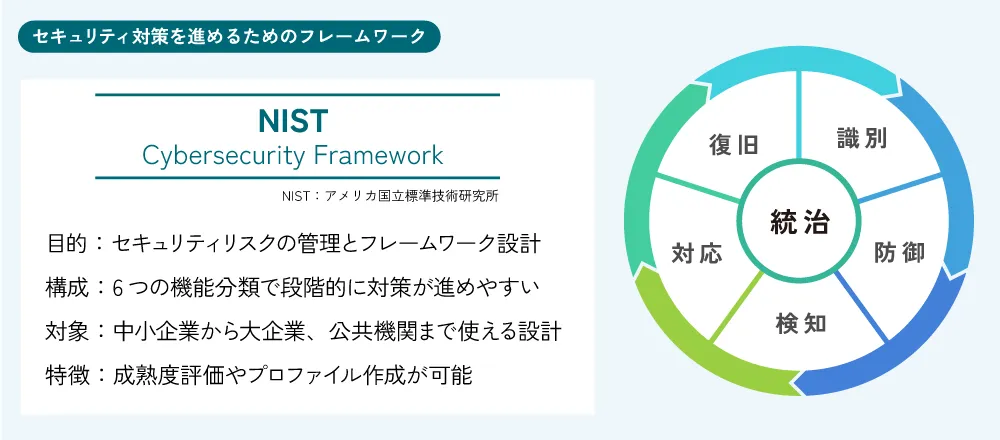 セキュリティ対策を進めるためのフレームワーク

NIST
Cybersecurity Framework

NIST：アメリカ国立標準技術研究所

目的：セキュリティリスクの管理とフレームワーク設計
構成：６つの機能分類で段階的に対策が進めやすい
対象：中小企業から大企業、公共機関まで使える設計
特徴：成熟度評価やプロファイル作成が可能

統治
識別
防御
検知
対応
復旧